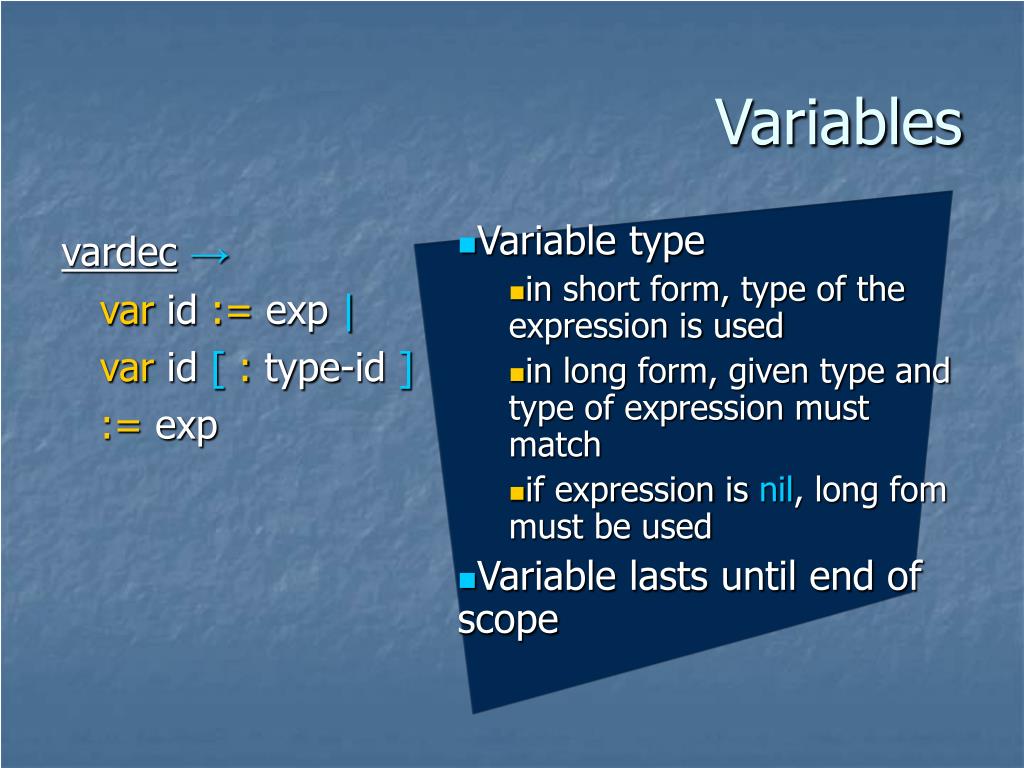 Variables

vardec →
var id := exp |
var id [ : type-id ]
:= exp

Variable type
in short form, type of the expression is used
in long form, given type and type of expression must match
if expression is nil, long fom must be used
Variable lasts until end of scope